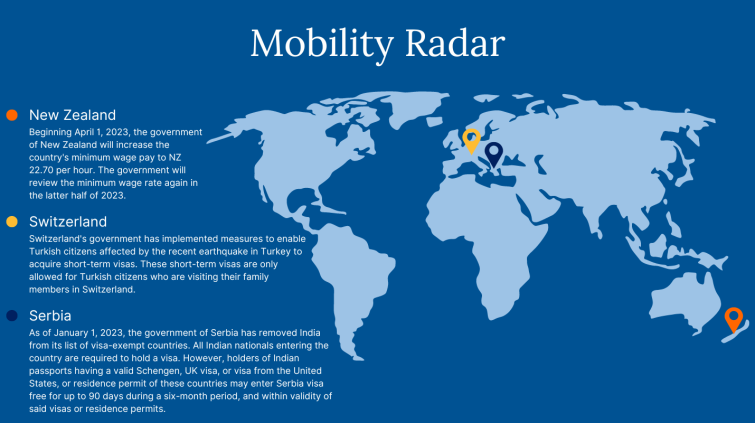 Mobility Radar

New Zealand

Beginning April 1, 2023, the government of New Zealand will increase the country's minimum wage pay to NZ 22.70 per hour. The government will review the minimum wage rate again in the latter half of 2023.

Switzerland

Switzerland's government has implemented measures to enable Turkish citizens affected by the recent earthquake in Turkey to acquire short-term visas. These short-term visas are only allowed for Turkish citizens who are visiting their family members in Switzerland.

Serbia

As of January 1, 2023, the government of Serbia has removed India from its list of visa-exempt countries. All Indian nationals entering the country are required to hold a visa. However, holders of Indian passports having a valid Schengen, UK visa, or visa from the United States, or residence permit of these countries may enter Serbia visa free for up to 90 days during a six-month period, and within validity of said visas or residence permits.